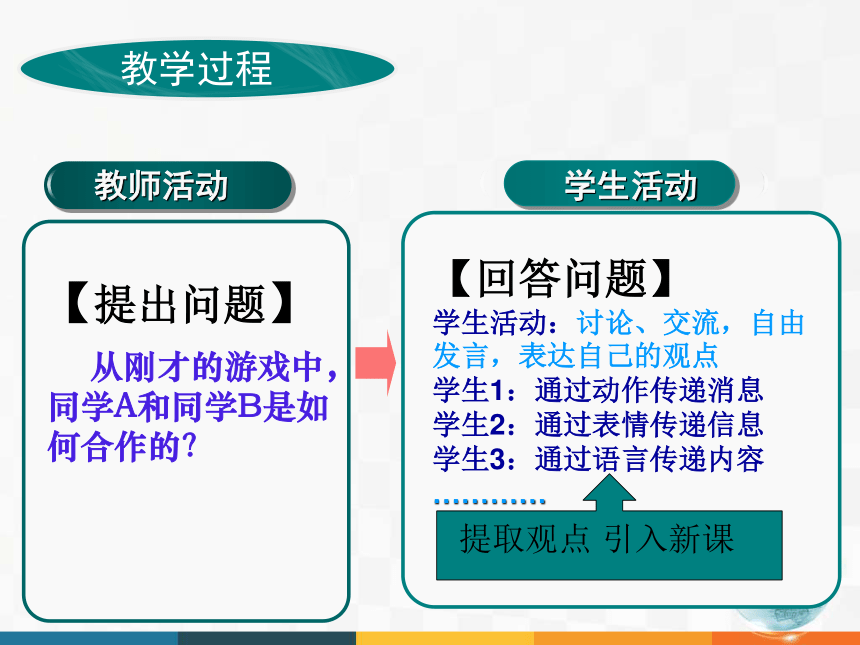 教学过程

教师活动

【提出问题】

从刚才的游戏中，同学A和同学B是如何合作的?

学生活动

【回答问题】

学生活动：讨论、交流，自由发言，表达自己的观点

学生1：通过动作传递消息

学生2：通过表情传递信息

学生3：通过语言传递内容

............

提取观点 引入新课